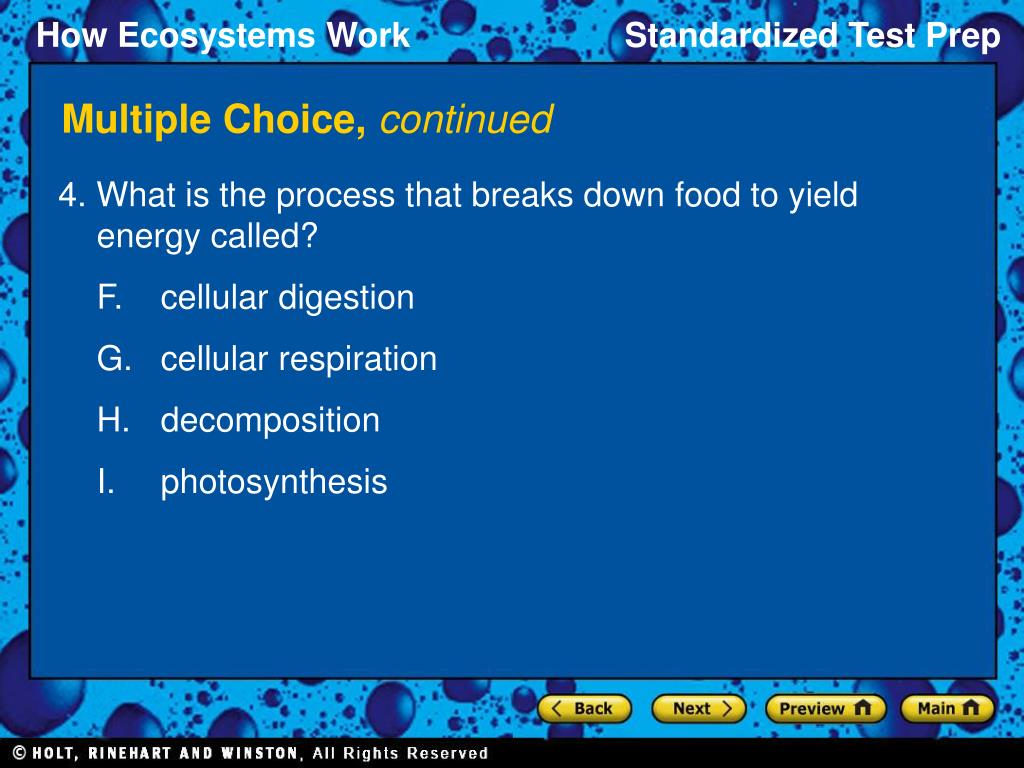 How Ecosystems Work

Standardized Test Prep

Multiple Choice, continued

4. What is the process that breaks down food to yield energy called?

F. cellular digestion

G. cellular respiration

H. decomposition

I. photosynthesis

Back Next Preview Main

© HOLT, RINEHART AND WINSTON, All Rights Reserved